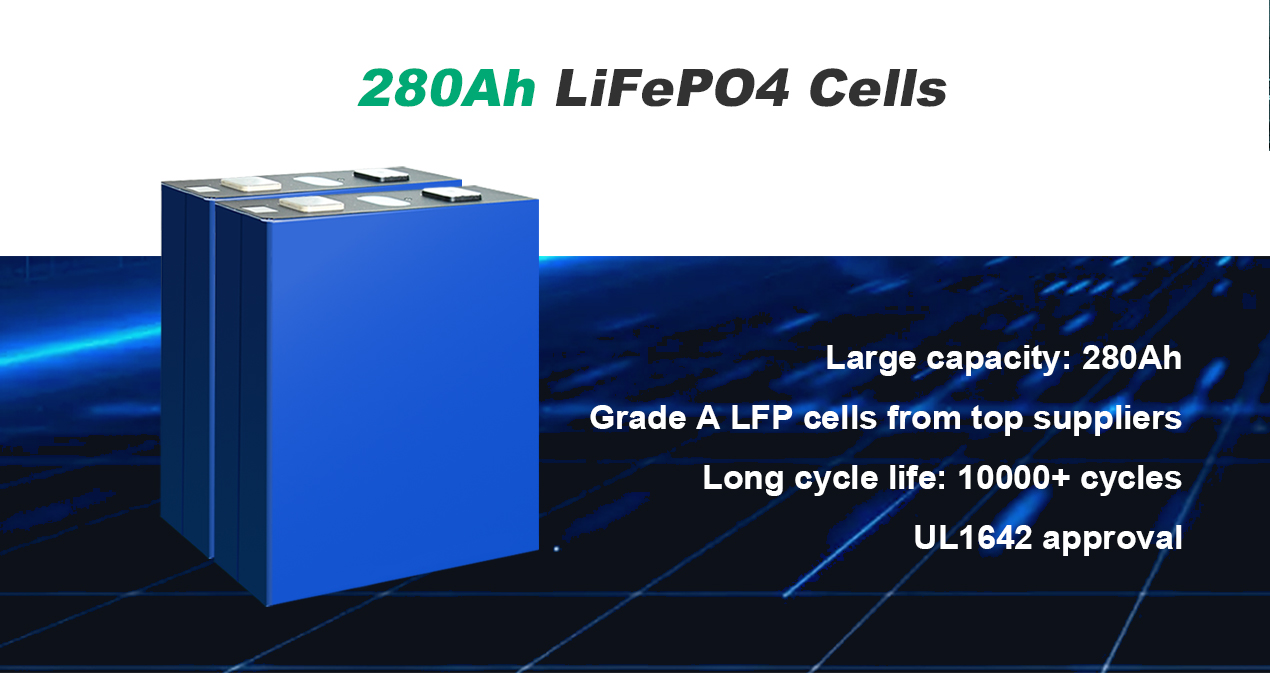 280Ah LiFePO4 Cells

Large capacity: 280Ah

Grade A LFP cells from top suppliers

Long cycle life: 10000+ cycles

UL1642 approval